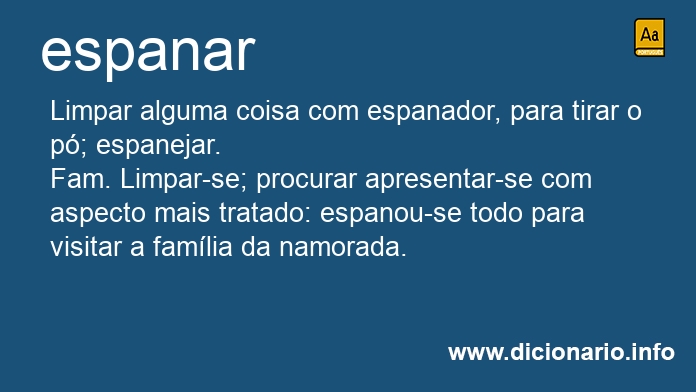 espanar

Aa
PORTUGUÊS

Limpar alguma coisa com espanador, para tirar o pó; espanejar.
Fam. Limpar-se; procurar apresentar-se com aspecto mais tratado: espanou-se todo para visitar a família da namorada.

www.dicionario.info